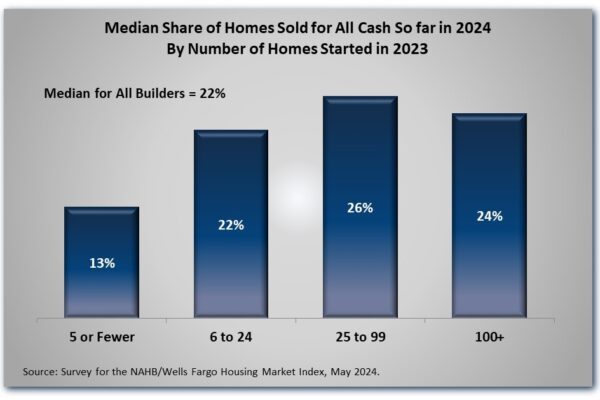 Median Share of Homes Sold for All Cash So far in 2024
By Number of Homes Started in 2023

Median for All Builders = 22%

13%

22%

26%

24%

5 or Fewer

6 to 24

25 to 99

100+

Source: Survey for the NAHB/Wells Fargo Housing Market Index, May 2024.